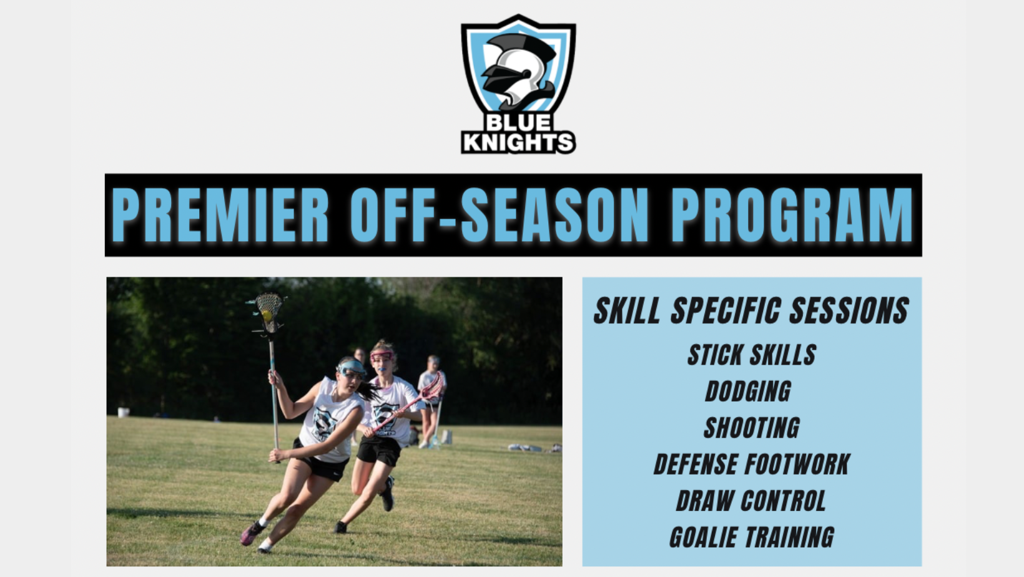 BLUE KNIGHTS

PREMIER OFF-SEASON PROGRAM

SKILL SPECIFIC SESSIONS
STICK SKILLS
DODGING
SHOOTING
DEFENSE FOOTWORK
DRAW CONTROL
GOALIE TRAINING